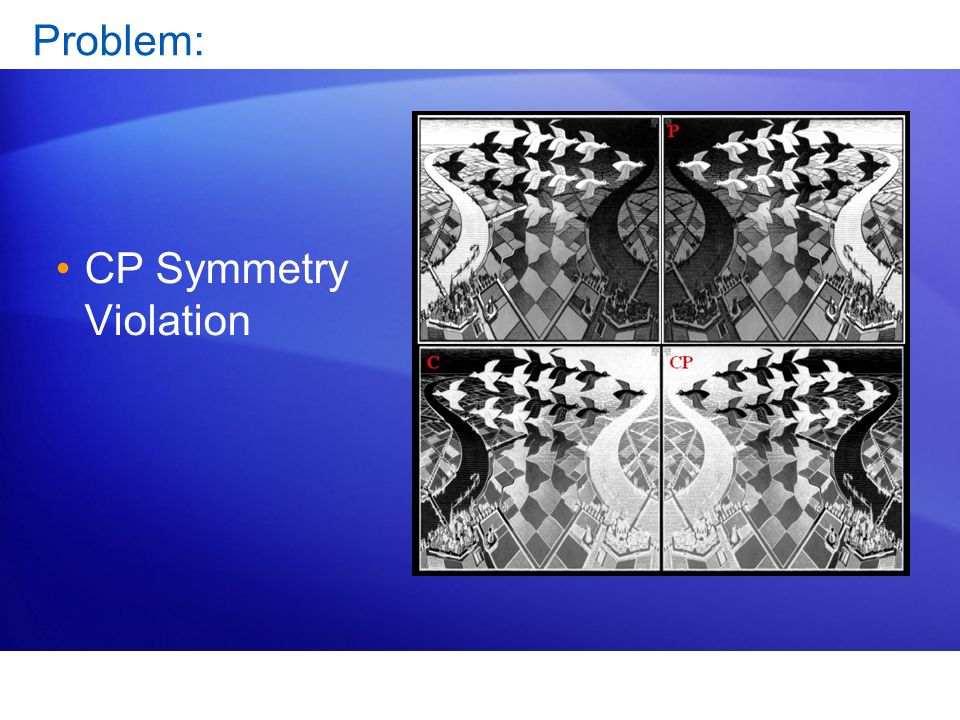 Problem:

• CP Symmetry Violation

P

C

CP